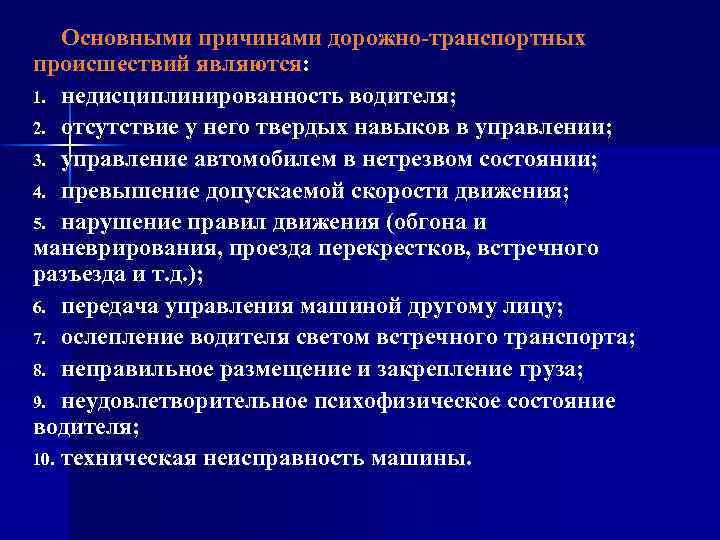 Основными причинами дорожно-транспортных происшествий являются:

1. недисциплинированность водителя;
2. отсутствие у него твердых навыков в управлении;
3. управление автомобилем в нетрезвом состоянии;
4. превышение допускаемой скорости движения;
5. нарушение правил движения (обгона и маневрирования, проезда перекрестков, встречного разъезда и т.д.);
6. передача управления машиной другому лицу;
7. ослепление водителя светом встречного транспорта;
8. неправильное размещение и закрепление груза;
9. неудовлетворительное психофизическое состояние водителя;
10. техническая неисправность машины.